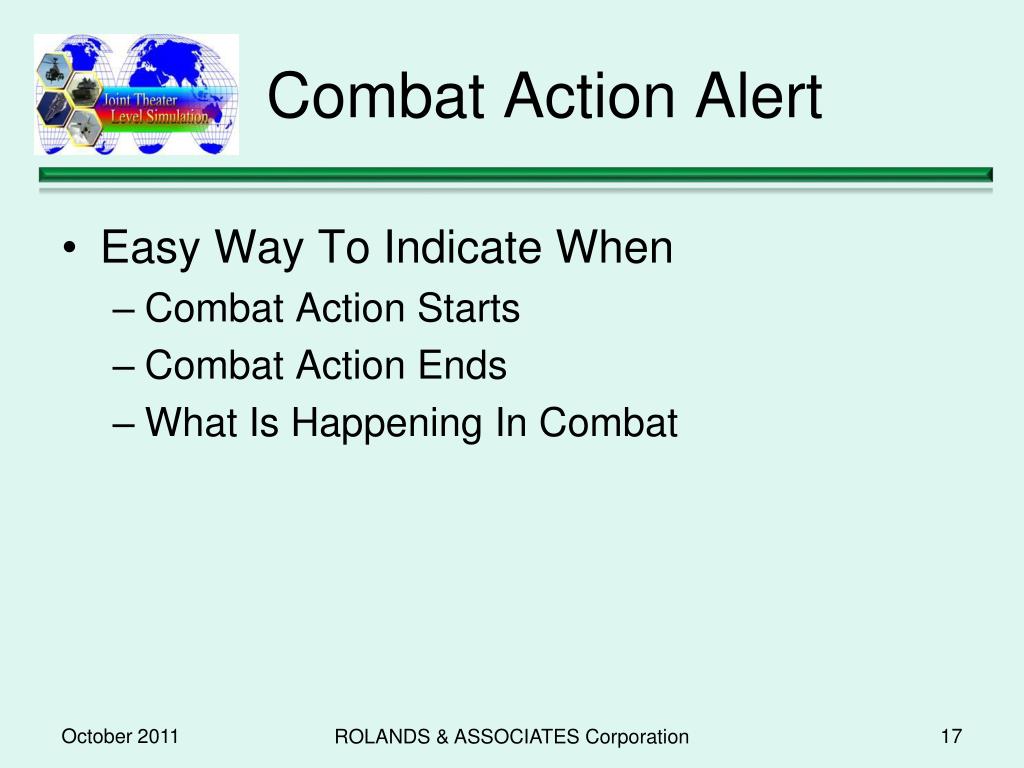 Joint Theater Level Simulation

Combat Action Alert

• Easy Way To Indicate When
– Combat Action Starts
– Combat Action Ends
– What Is Happening In Combat

October 2011

ROLANDS & ASSOCIATES Corporation

17